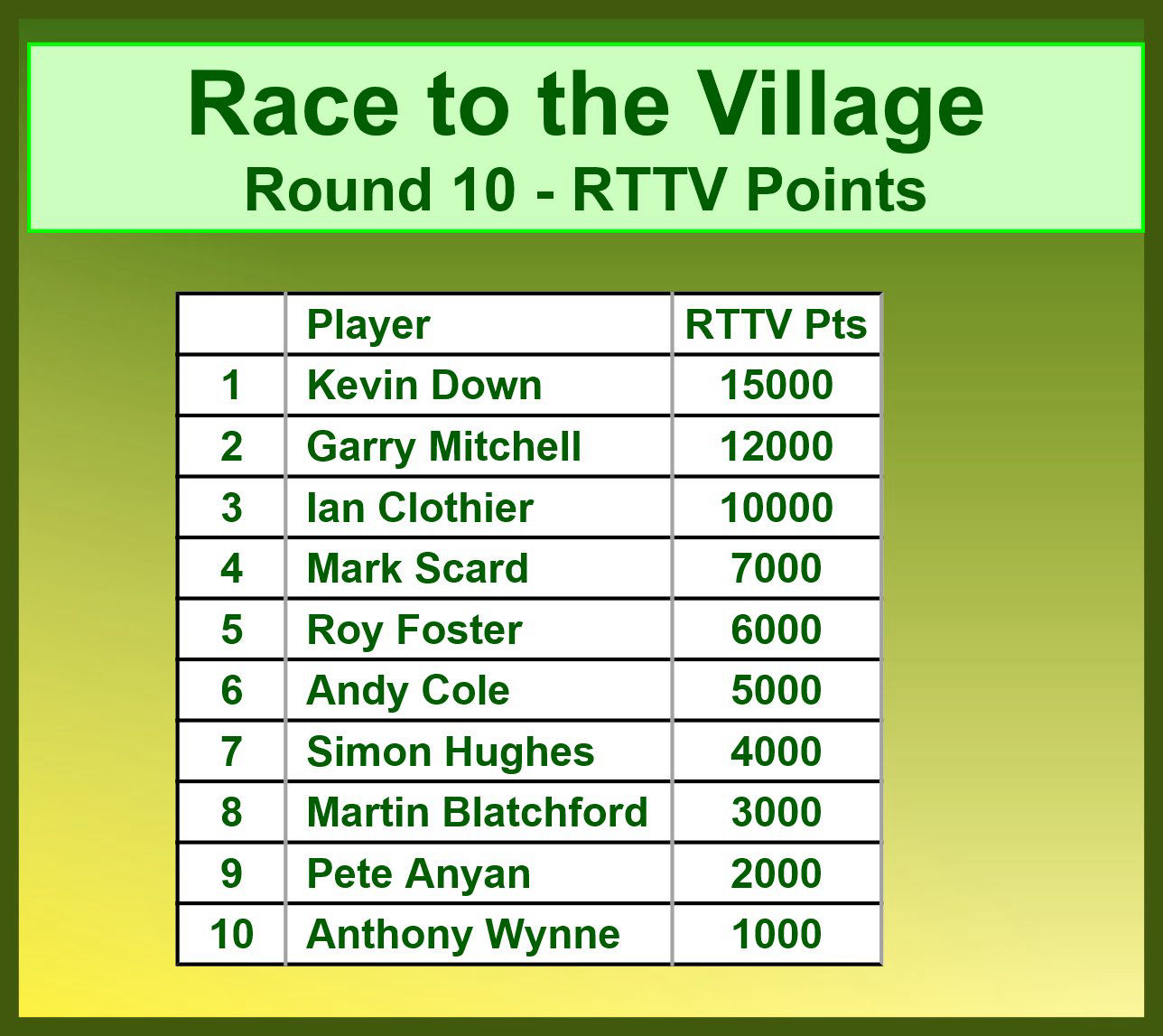 Race to the Village
Round 10 - RTTV Points

| | Player | RTTV Pts |
|---|---|---|
| 1 | Kevin Down | 15000 |
| 2 | Garry Mitchell | 12000 |
| 3 | Ian Clothier | 10000 |
| 4 | Mark Scard | 7000 |
| 5 | Roy Foster | 6000 |
| 6 | Andy Cole | 5000 |
| 7 | Simon Hughes | 4000 |
| 8 | Martin Blatchford | 3000 |
| 9 | Pete Anyan | 2000 |
| 10 | Anthony Wynne | 1000 |